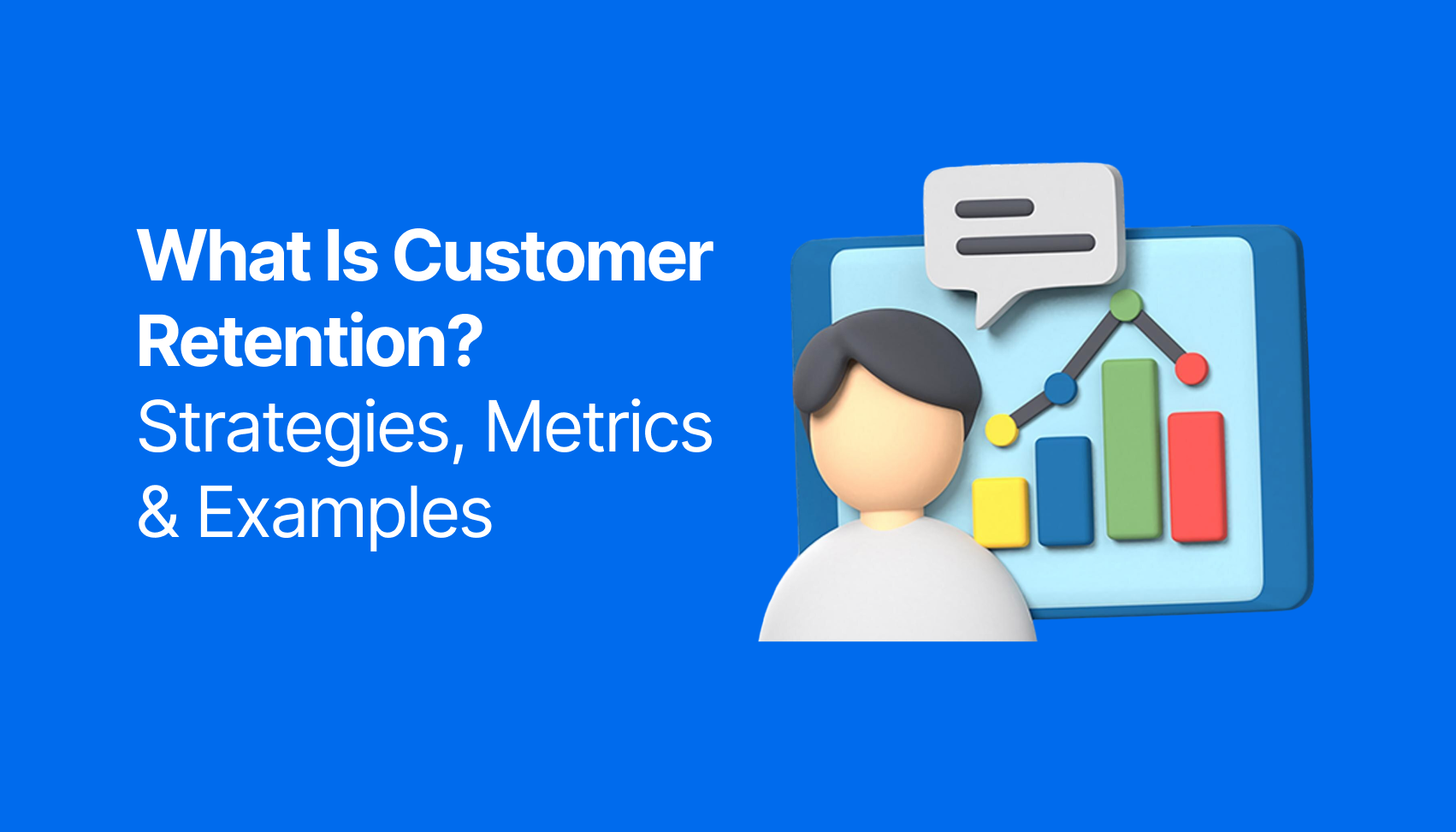 What Is Customer Retention?
Strategies, Metrics & Examples